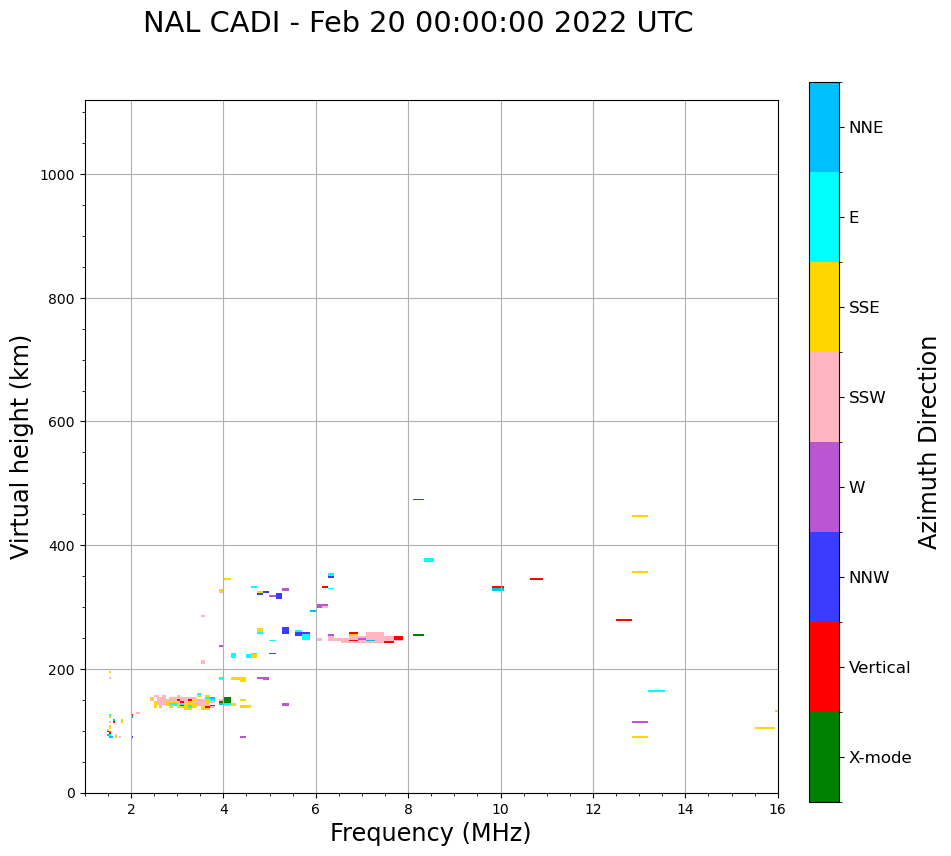 NAL CADI - Feb 20 00:00:00 2022 UTC

Virtual height (km)

1000
800
600
400
200
0

2
4
6
8
10
12
14
16

Frequency (MHz)

NNE
E
SSE
SSW
W
NNW
Vertical
X-mode

Azimuth Direction